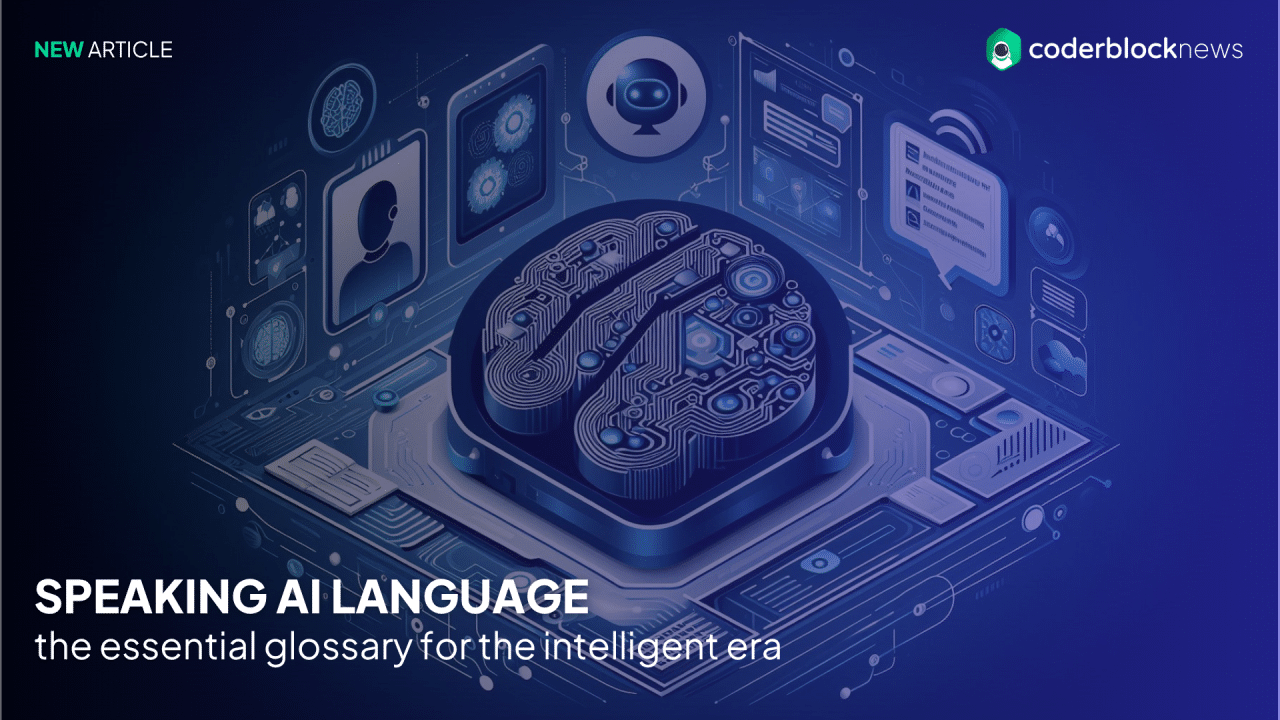 NEW ARTICLE

coderblocknews

SPEAKING AI LANGUAGE
the essential glossary for the intelligent era